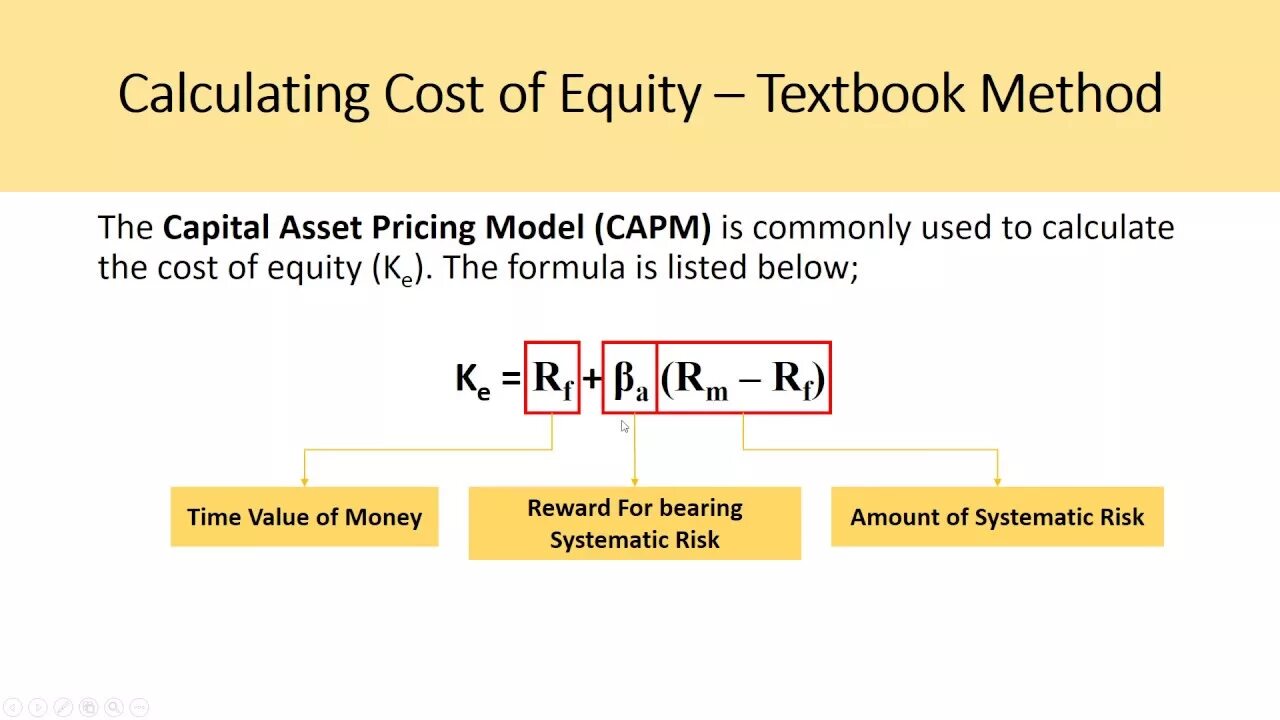 Calculating Cost of Equity – Textbook Method

The **Capital Asset Pricing Model (CAPM)** is commonly used to calculate the cost of equity ($K_e$). The formula is listed below;

$K_e = R_f + \beta_a (R_m - R_f)$

Time Value of Money

Reward For bearing Systematic Risk

Amount of Systematic Risk